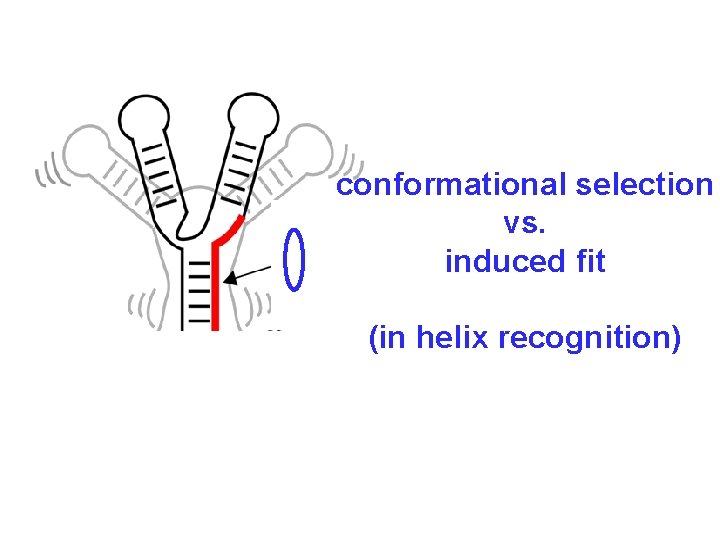 conformational selection
vs.
induced fit

(in helix recognition)